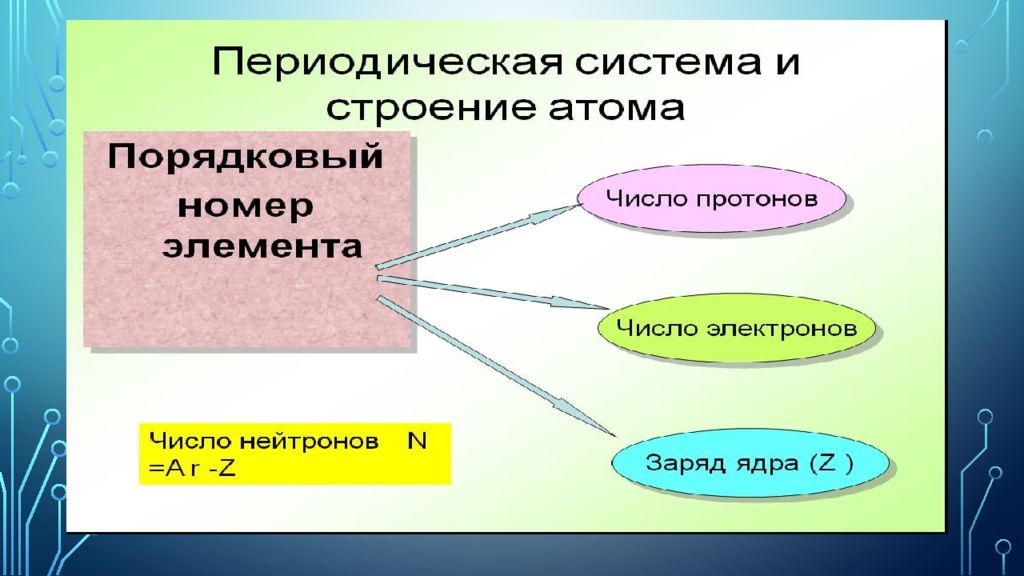 Периодическая система и строение атома

Порядковый номер элемента

Число протонов

Число электронов

Заряд ядра (Z )

Число нейтронов N =A r -Z